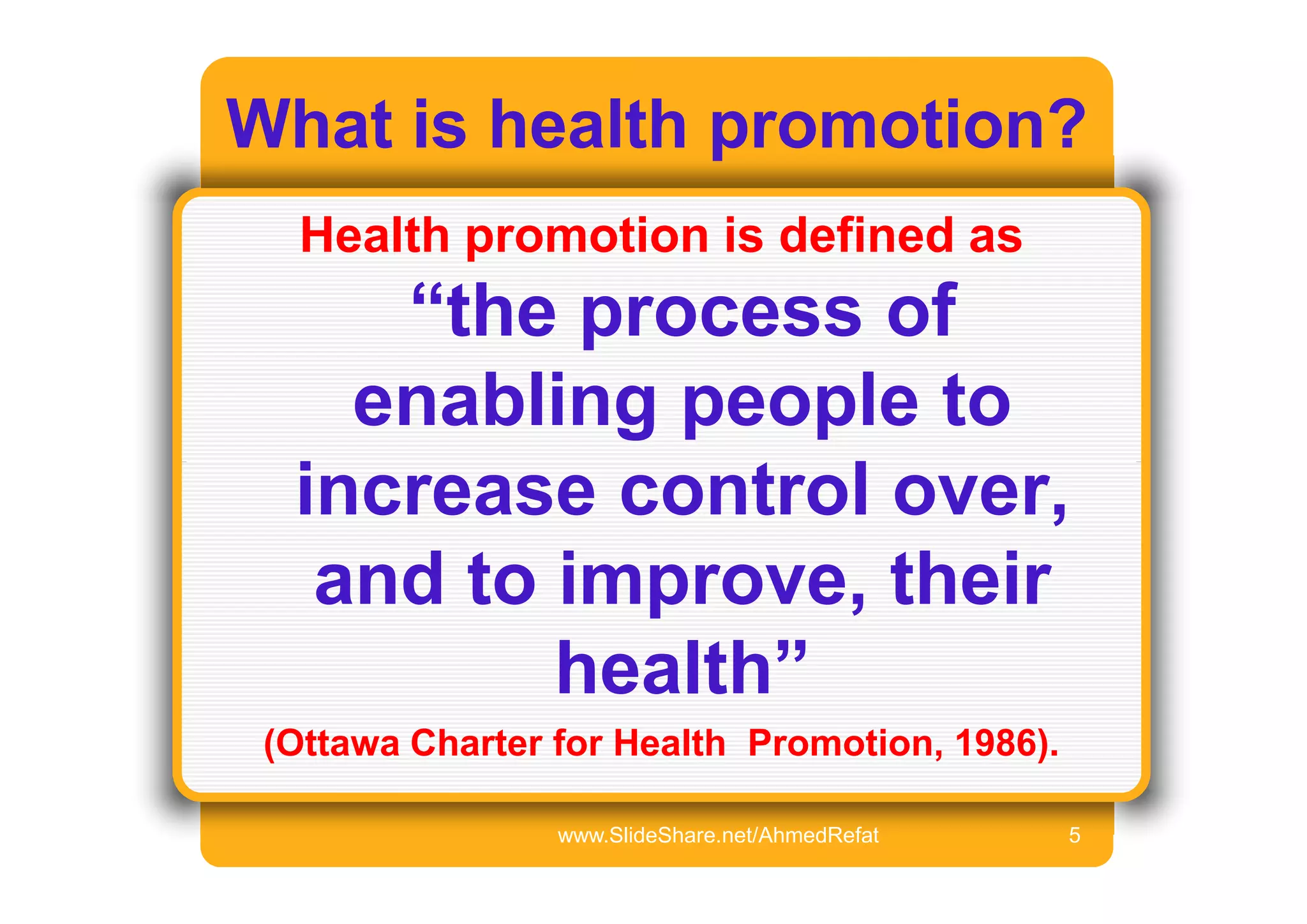 What is health promotion?

Health promotion is defined as

“the process of enabling people to increase control over, and to improve, their health”

(Ottawa Charter for Health  Promotion, 1986).

www.SlideShare.net/AhmedRefat 5